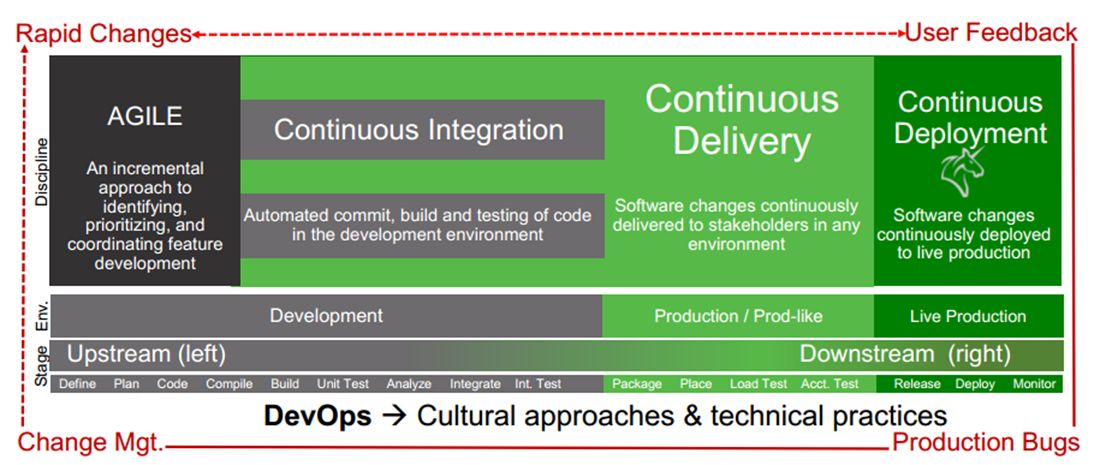 Rapid Changes User Feedback

Discipline

AGILE

An incremental approach to identifying, prioritizing, and coordinating feature development

Continuous Integration

Automated commit, build and testing of code in the development environment

Continuous Delivery

Software changes continuously delivered to stakeholders in any environment

Continuous Deployment

Software changes continuously deployed to live production

Env.

Development

Production / Prod-like

Live Production

Stage

Upstream (left)

Downstream (right)

Define Plan Code Compile Build Unit Test Analyze Integrate Int. Test Package Place Load Test Acct. Test Release Deploy Monitor

DevOps → Cultural approaches & technical practices

Change Mgt. Production Bugs